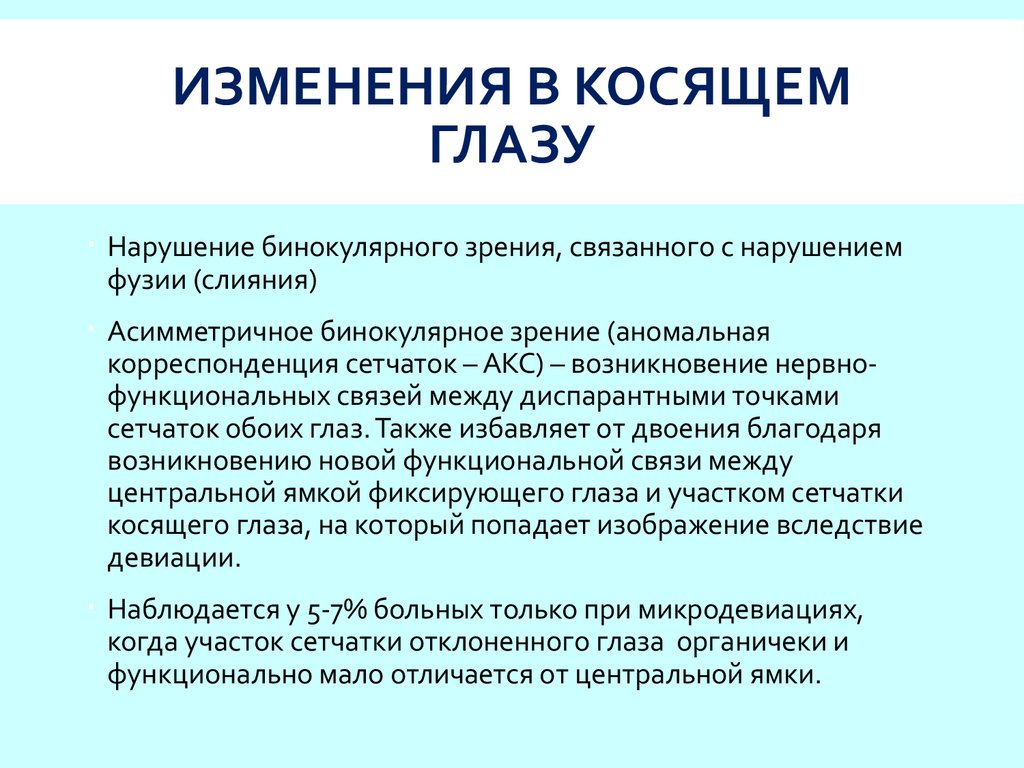 ИЗМЕНЕНИЯ В КОСЯЩЕМ ГЛАЗУ

Нарушение бинокулярного зрения, связанного с нарушением фузии (слияния)

Асимметричное бинокулярное зрение (аномальная корреспонденция сетчаток – АКС) – возникновение нервно-функциональных связей между диспарантными точками сетчаток обоих глаз. Также избавляет от двоения благодаря возникновению новой функциональной связи между центральной ямкой фиксирующего глаза и участком сетчатки косящего глаза, на который попадает изображение вследствие девиации.

Наблюдается у 5-7% больных только при микродевиациях, когда участок сетчатки отклоненного глаза органичеки и функционально мало отличается от центральной ямки.